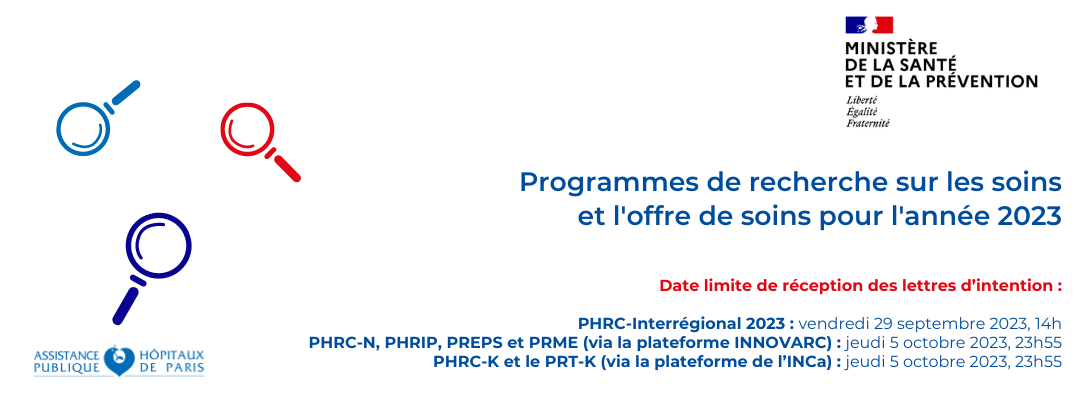 MINISTÈRE
DE LA SANTÉ
ET DE LA PRÉVENTION
Liberté
Égalité
Fraternité

Programmes de recherche sur les soins et l'offre de soins pour l'année 2023

Date limite de réception des lettres d'intention :

PHRC-Interrégional 2023 : vendredi 29 septembre 2023, 14h
PHRC-N, PHRIP, PREPS et PRME (via la plateforme INNOVARC) : jeudi 5 octobre 2023, 23h55
PHRC-K et le PRT-K (via la plateforme de l'INCa) : jeudi 5 octobre 2023, 23h55

ASSISTANCE PUBLIQUE HÔPITAUX DE PARIS